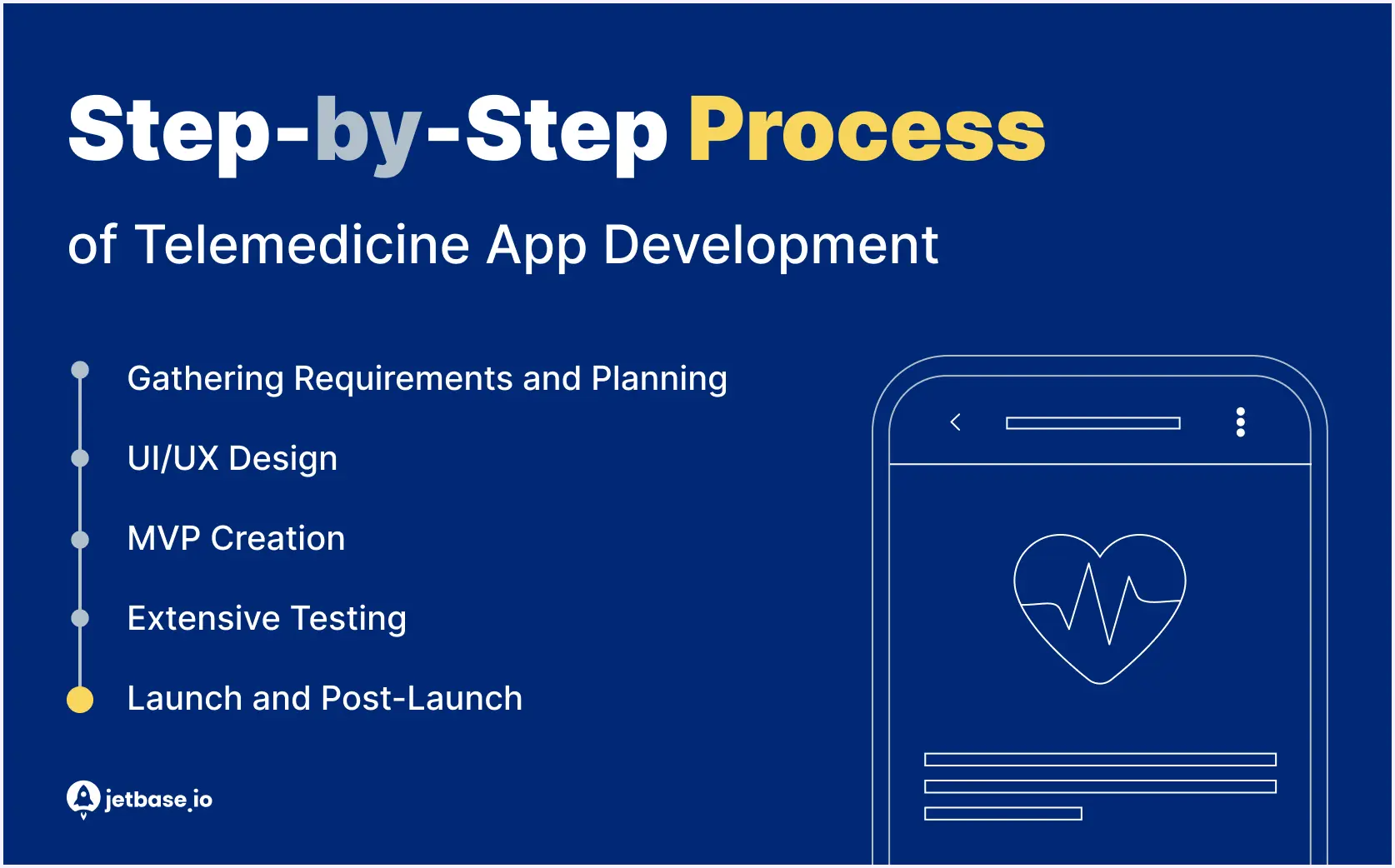 Step-by-Step Process

of Telemedicine App Development

Gathering Requirements and Planning

UI/UX Design

MVP Creation

Extensive Testing

Launch and Post-Launch

jetbase.io